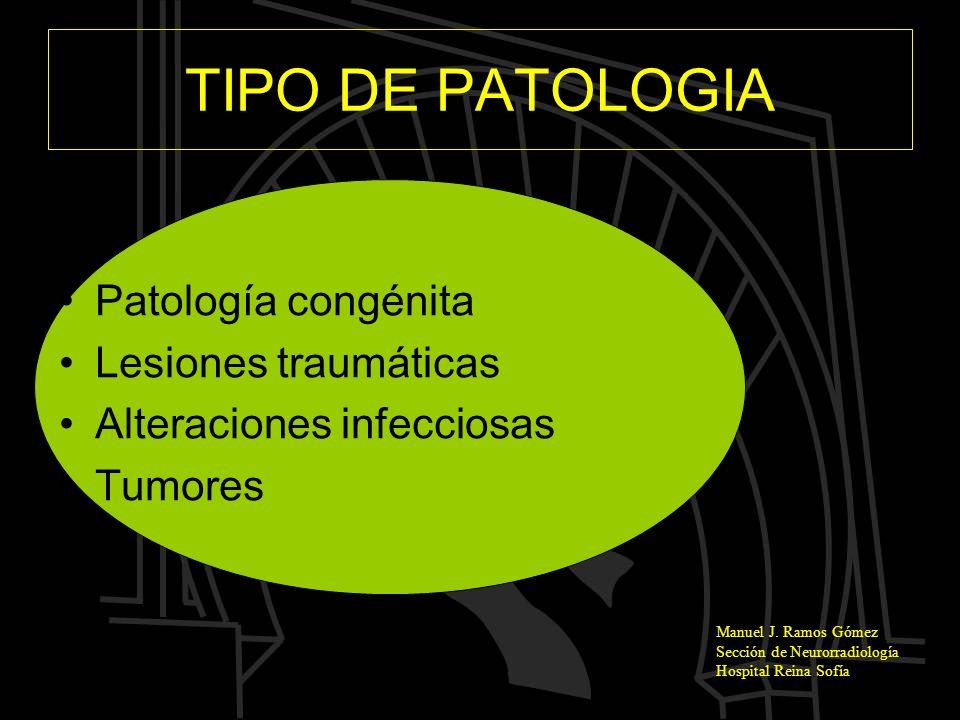 TIPO DE PATOLOGIA

• Patología congénita
• Lesiones traumáticas
• Alteraciones infecciosas
Tumores

Manuel J. Ramos Gómez
Sección de Neurorradiología
Hospital Reina Sofía